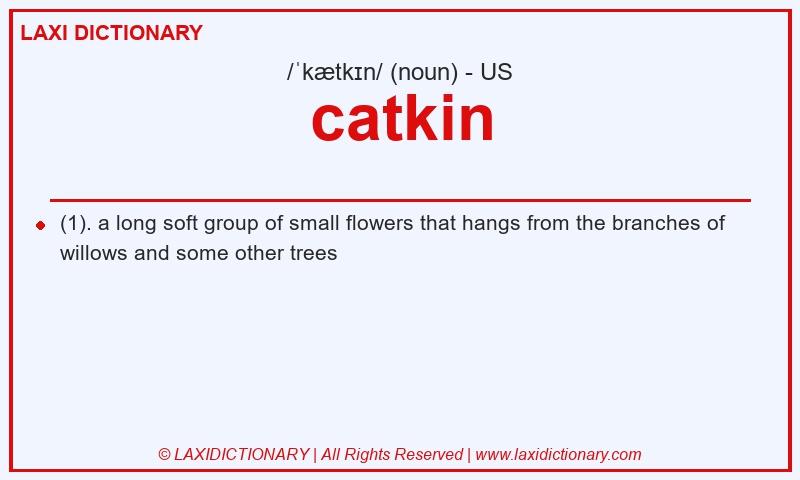 LAXI DICTIONARY

/ˈkætkɪn/ (noun) - US

catkin

(1). a long soft group of small flowers that hangs from the branches of willows and some other trees

© LAXIDICTIONARY | All Rights Reserved | www.laxidictionary.com